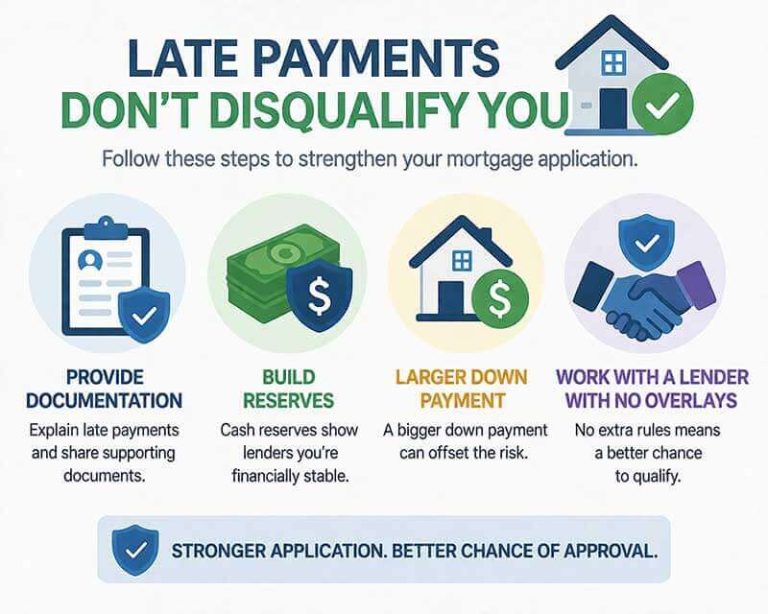 LATE PAYMENTS
DON'T DISQUALIFY YOU

Follow these steps to strengthen your mortgage application.

$

$

PROVIDE DOCUMENTATION

Explain late payments and share supporting documents.

BUILD RESERVES

Cash reserves show lenders you're financially stable.

LARGER DOWN PAYMENT

A bigger down payment can offset the risk.

WORK WITH A LENDER WITH NO OVERLAYS

No extra rules means a better chance to qualify.

STRONGER APPLICATION. BETTER CHANCE OF APPROVAL.